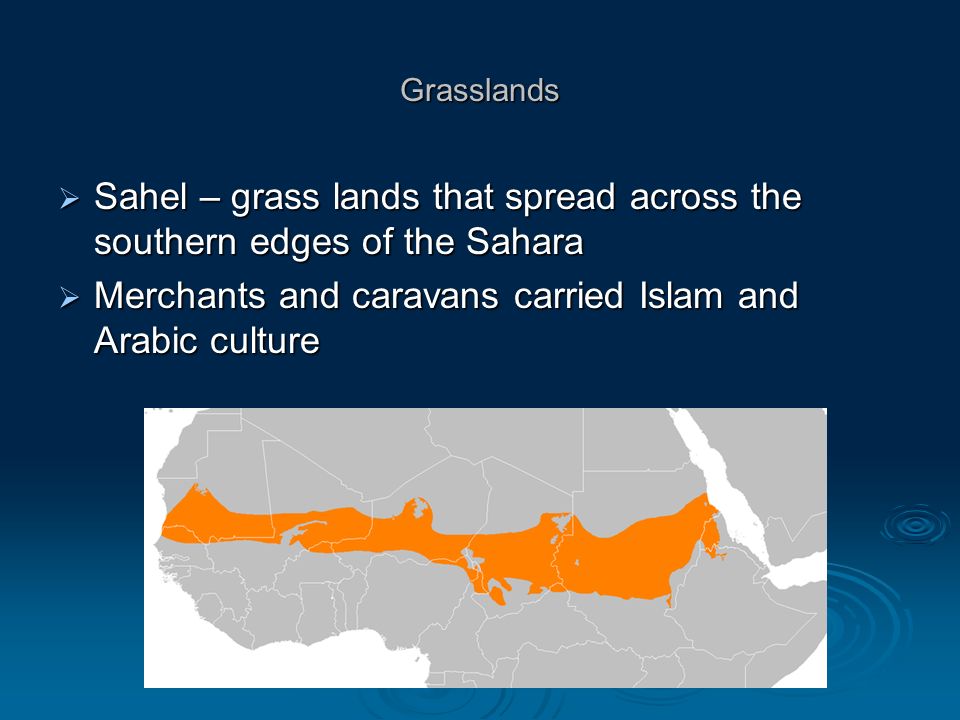 Grasslands

➢ Sahel – grass lands that spread across the southern edges of the Sahara

➢ Merchants and caravans carried Islam and Arabic culture